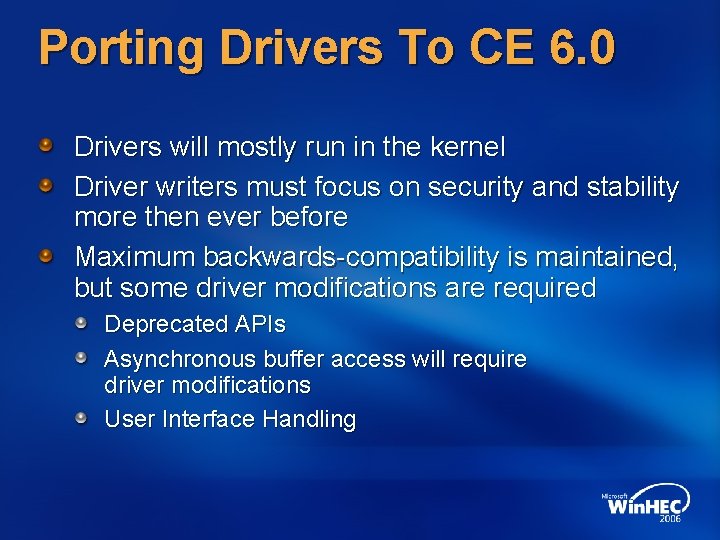 Porting Drivers To CE 6.0

Drivers will mostly run in the kernel

Driver writers must focus on security and stability more then ever before

Maximum backwards-compatibility is maintained, but some driver modifications are required

Deprecated APIs

Asynchronous buffer access will require driver modifications

User Interface Handling

Microsoft WinHEC 2006